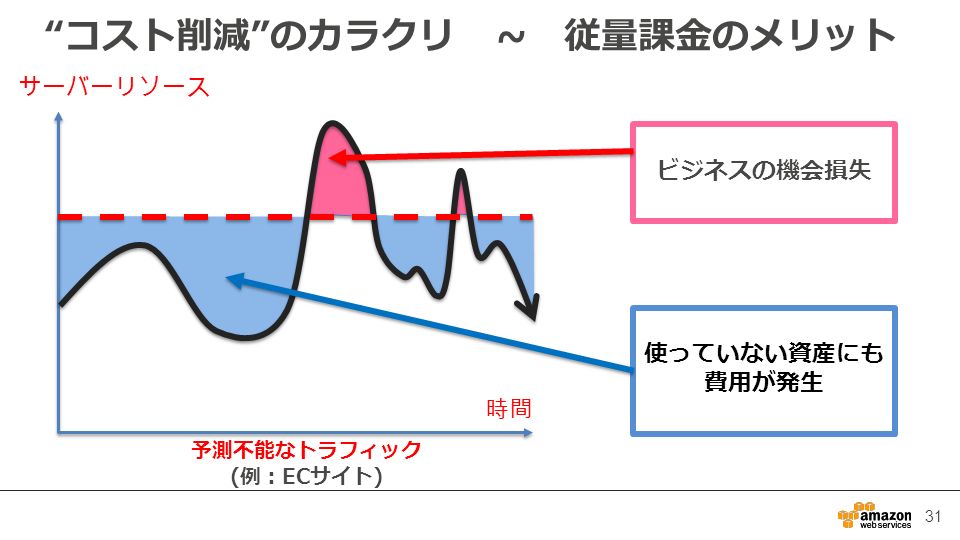 “コスト削減”のカラクリ　～　従量課金のメリット

サーバーリソース

ビジネスの機会損失

使っていない資産にも費用が発生

時間

予測不能なトラフィック
(例：ECサイト)

amazon web services

31